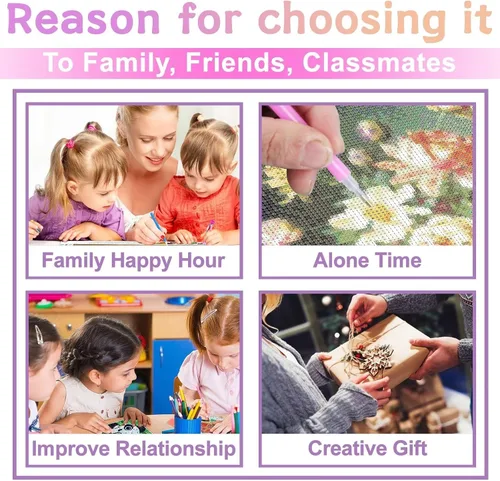 Reason for choosing it

To Family, Friends, Classmates

Family Happy Hour

Alone Time

Improve Relationship

Creative Gift